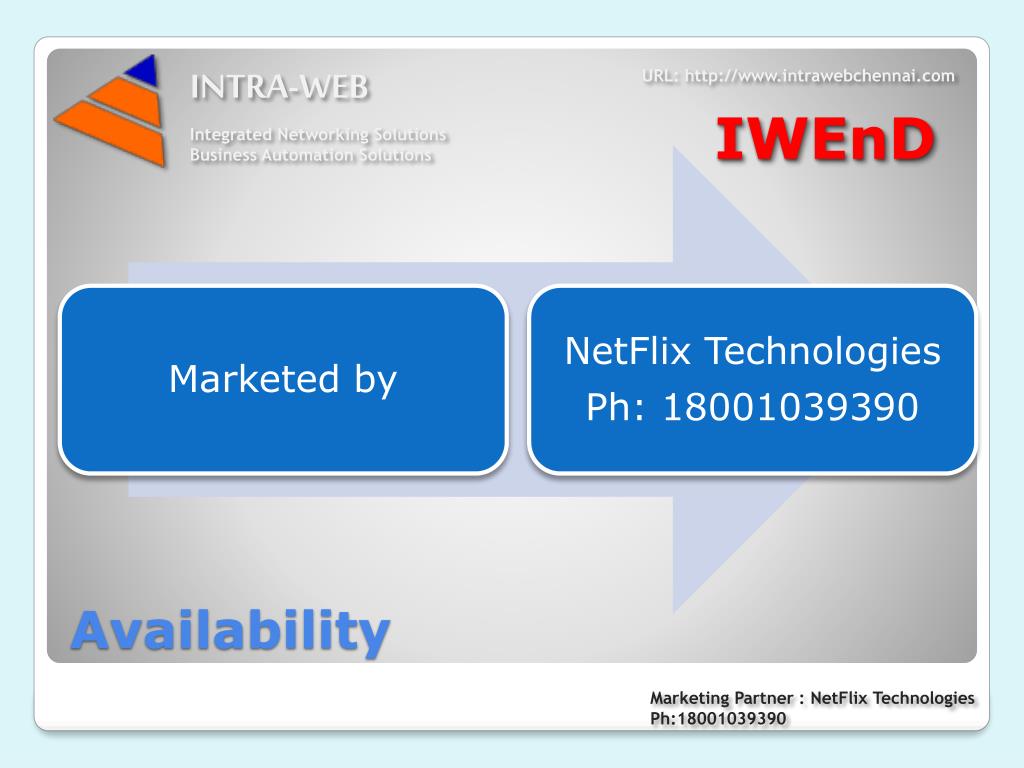 INTRA-WEB

Integrated Networking Solutions
Business Automation Solutions

URL: http://www.intrawebchennai.com

IWEnD

Marketed by

NetFlix Technologies
Ph: 18001039390

Availability

Marketing Partner : NetFlix Technologies
Ph:18001039390